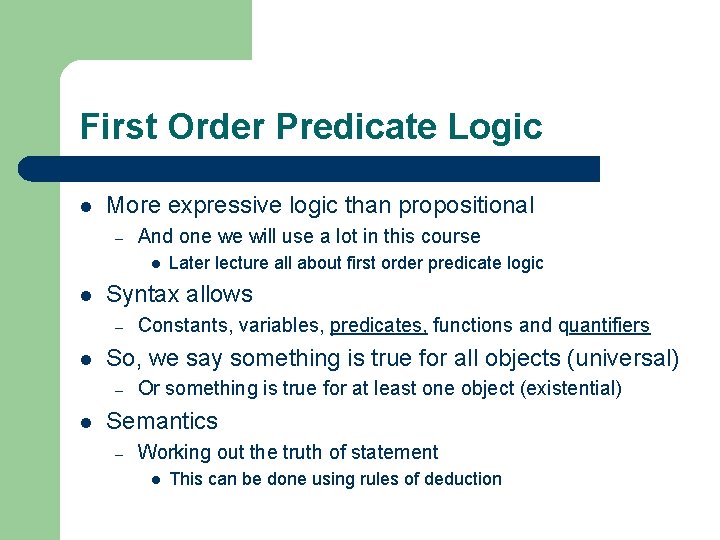 First Order Predicate Logic

- More expressive logic than propositional
  - And one we will use a lot in this course
    - Later lecture all about first order predicate logic
- Syntax allows
  - Constants, variables, predicates, functions and quantifiers
- So, we say something is true for all objects (universal)
  - Or something is true for at least one object (existential)
- Semantics
  - Working out the truth of statement
    - This can be done using rules of deduction